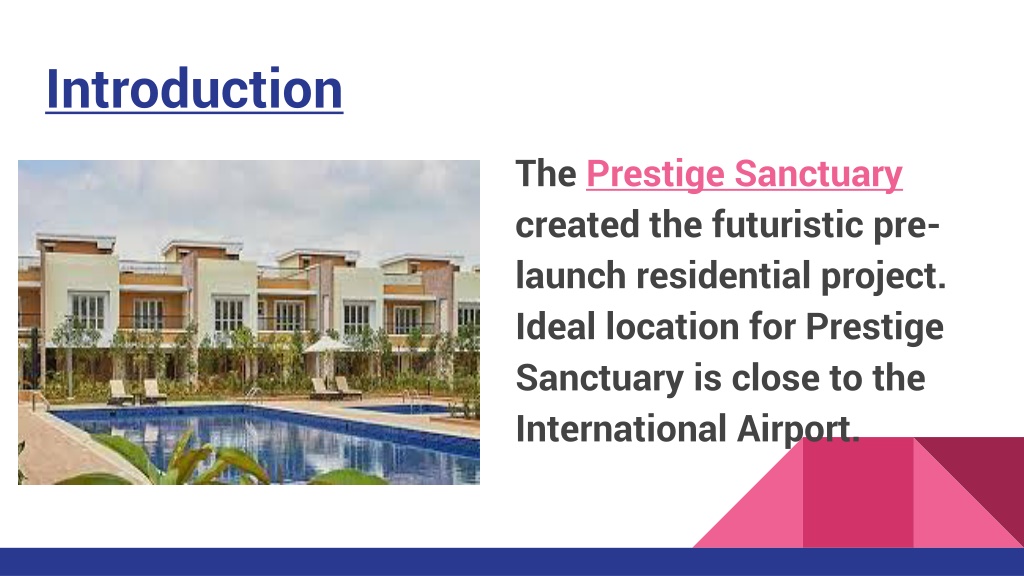 Introduction

The Prestige Sanctuary created the futuristic pre-launch residential project. Ideal location for Prestige Sanctuary is close to the International Airport.